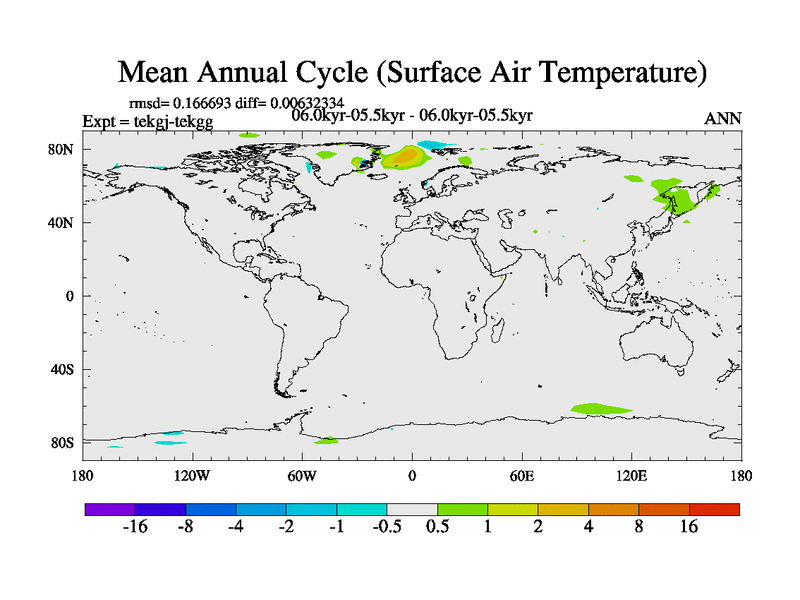 Mean Annual Cycle (Surface Air Temperature)

rmsd= 0.166693 diff= 0.00632334
Expt = tekgj-tekgg
06.0kyr-05.5kyr - 06.0kyr-05.5kyr
ANN

80N
40N
0
40S
80S

180
120W
60W
0
60E
120E
180

-16
-8
-4
-2
-1
-0.5
0.5
1
2
4
8
16